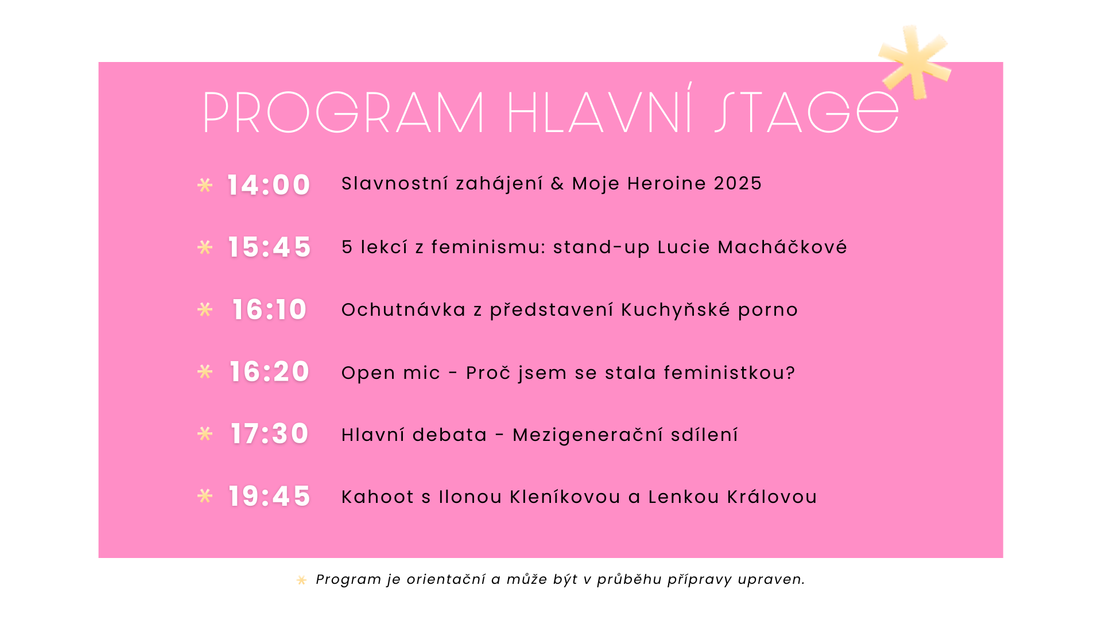 PROGRAM HLAVNÍ STAGE

14:00 Slavnostní zahájení & Moje Heroine 2025

15:45 5 lekcí z feminismu: stand-up Lucie Macháčkové

16:10 Ochutnávka z představení Kuchyňské porno

16:20 Open mic - Proč jsem se stala feministkou?

17:30 Hlavní debata - Mezigenerační sdílení

19:45 Kahoot s Ilonou Kleníkovou a Lenkou Královou

Program je orientační a může být v průběhu přípravy upraven.